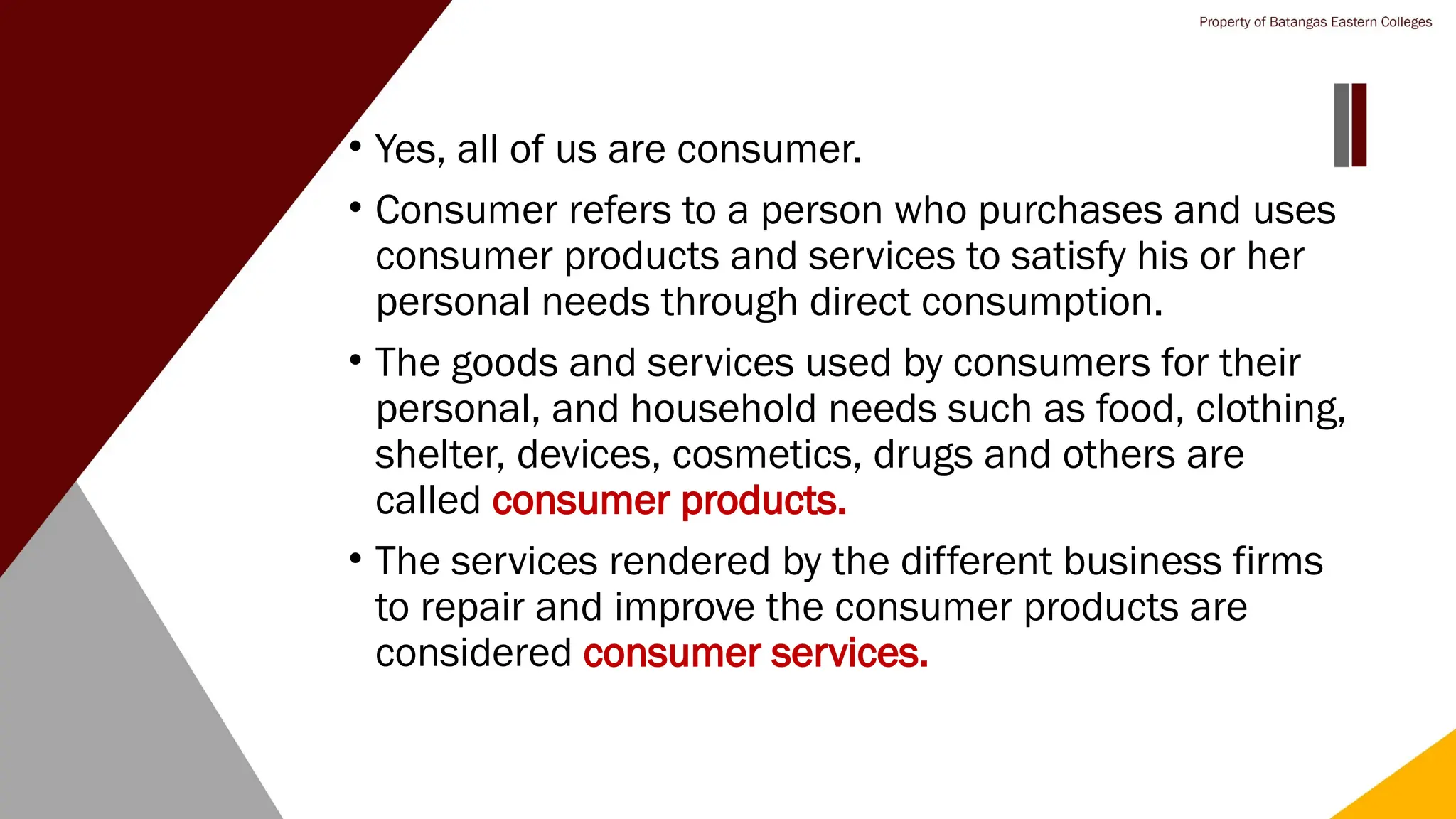 Property of Batangas Eastern Colleges

• Yes, all of us are consumer.

• Consumer refers to a person who purchases and uses consumer products and services to satisfy his or her personal needs through direct consumption.

• The goods and services used by consumers for their personal, and household needs such as food, clothing, shelter, devices, cosmetics, drugs and others are called consumer products.

• The services rendered by the different business firms to repair and improve the consumer products are considered consumer services.